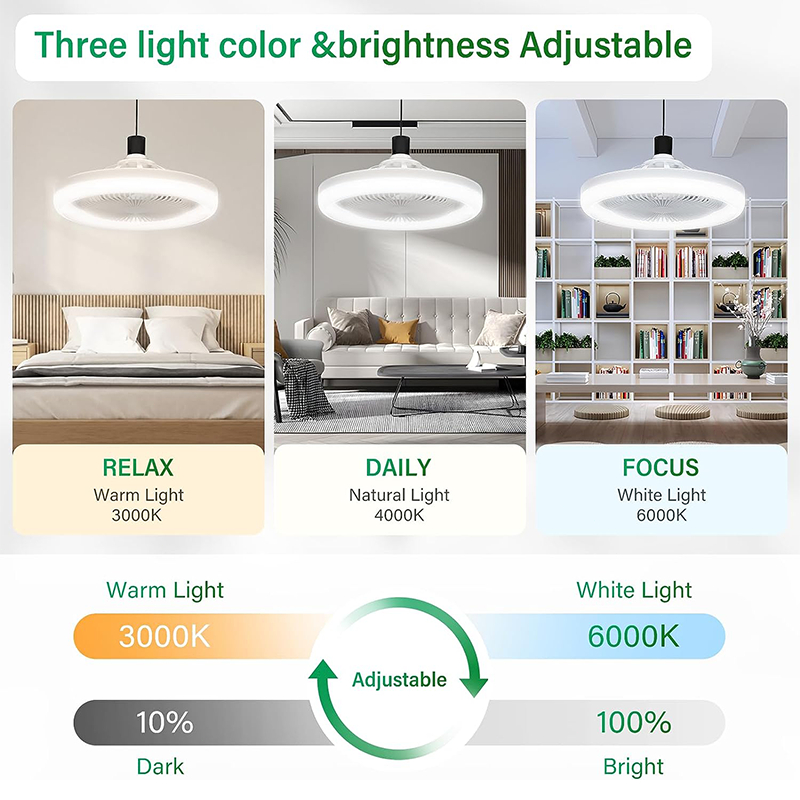 Three light color &brightness Adjustable

RELAX
Warm Light
3000K

DAILY
Natural Light
4000K

FOCUS
White Light
6000K

Warm Light
3000K

White Light
6000K

Adjustable

10%
Dark

100%
Bright